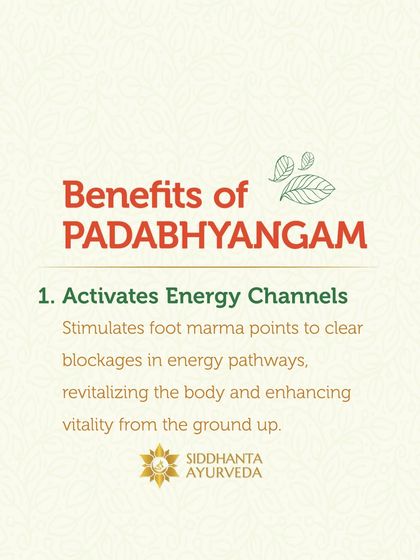 Benefits of PADABHYANGAM

1. Activates Energy Channels

Stimulates foot marma points to clear blockages in energy pathways, revitalizing the body and enhancing vitality from the ground up.

SIDDHANTA AYURVEDA